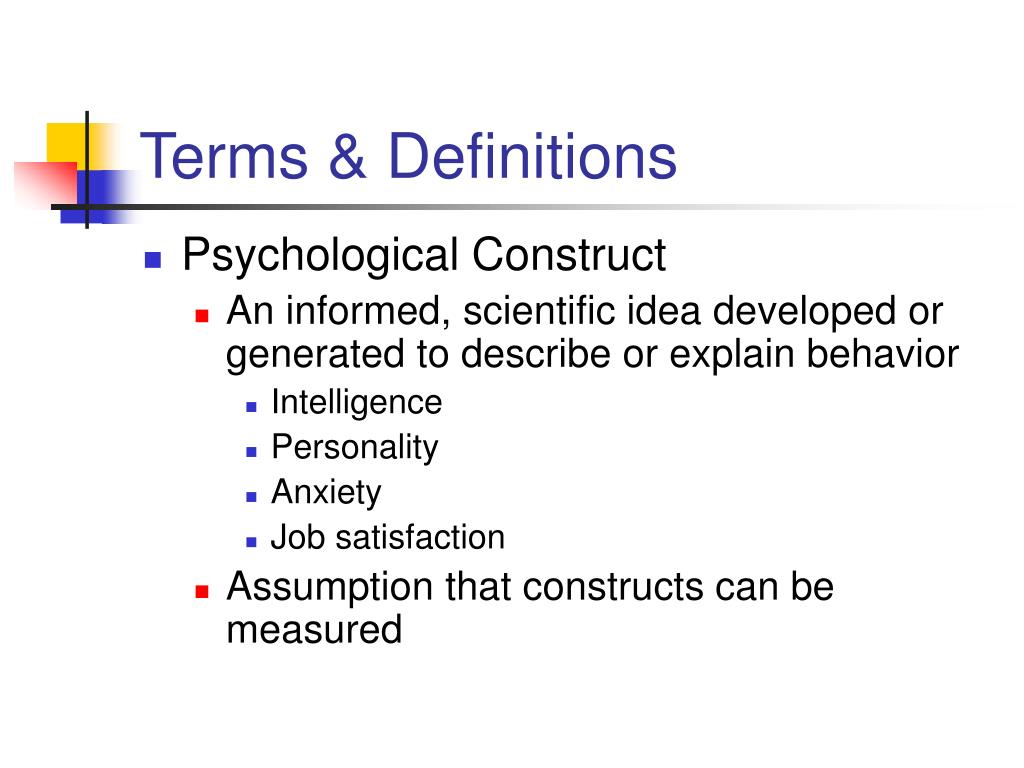 Terms & Definitions

Psychological Construct

An informed, scientific idea developed or generated to describe or explain behavior

Intelligence

Personality

Anxiety

Job satisfaction

Assumption that constructs can be measured